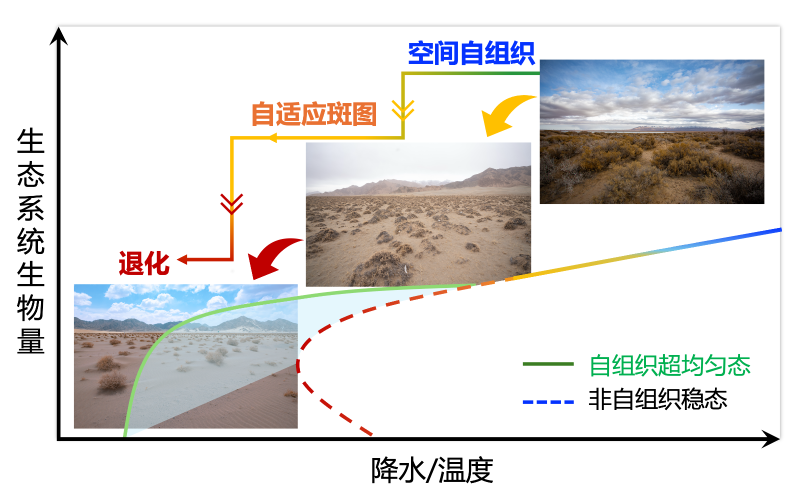 生态系统生物量

空间自组织

自适应斑图

退化

自组织超均匀态

非自组织稳态

降水/温度